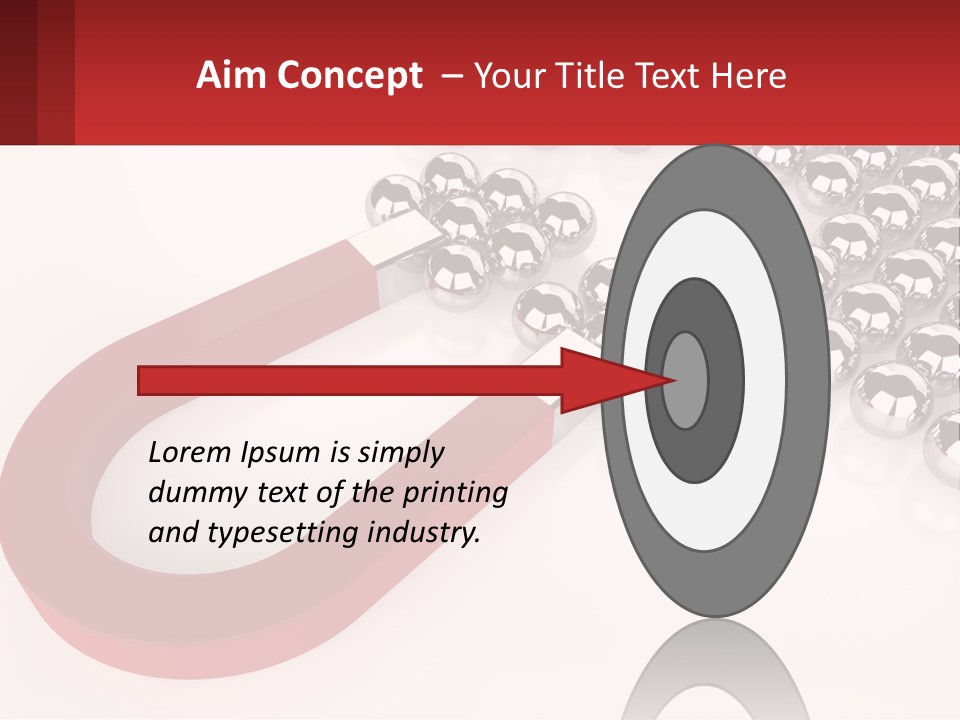 Aim Concept – Your Title Text Here

Lorem Ipsum is simply dummy text of the printing and typesetting industry.